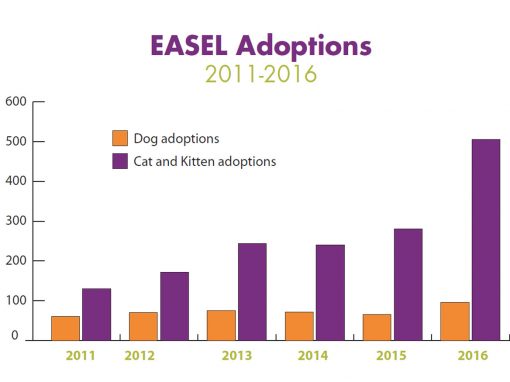 EASEL Adoptions
2011-2016

600
500
400
300
200
100
0

Dog adoptions
Cat and Kitten adoptions

2011
2012
2013
2014
2015
2016